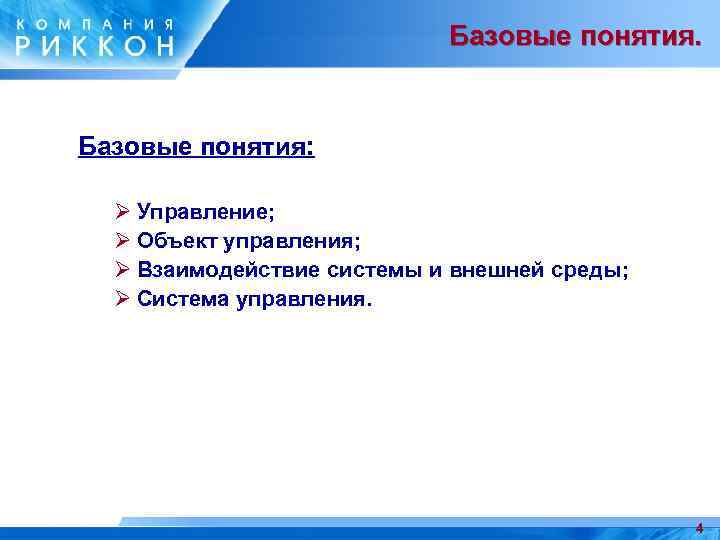 КОМПАНИЯ
РИККОН

Базовые понятия.

Базовые понятия:

➢ Управление;
➢ Объект управления;
➢ Взаимодействие системы и внешней среды;
➢ Система управления.

4